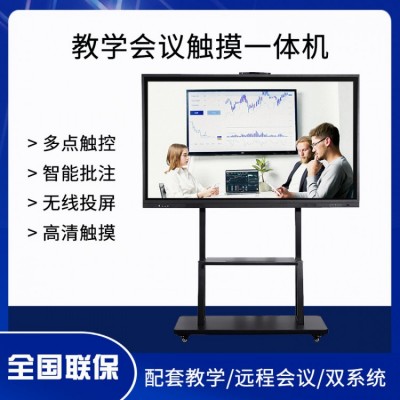 教学会议触摸一体机

> 多点触控
> 智能批注
> 无线投屏
> 高清触摸

全国联保

配套教学/远程会议/双系统